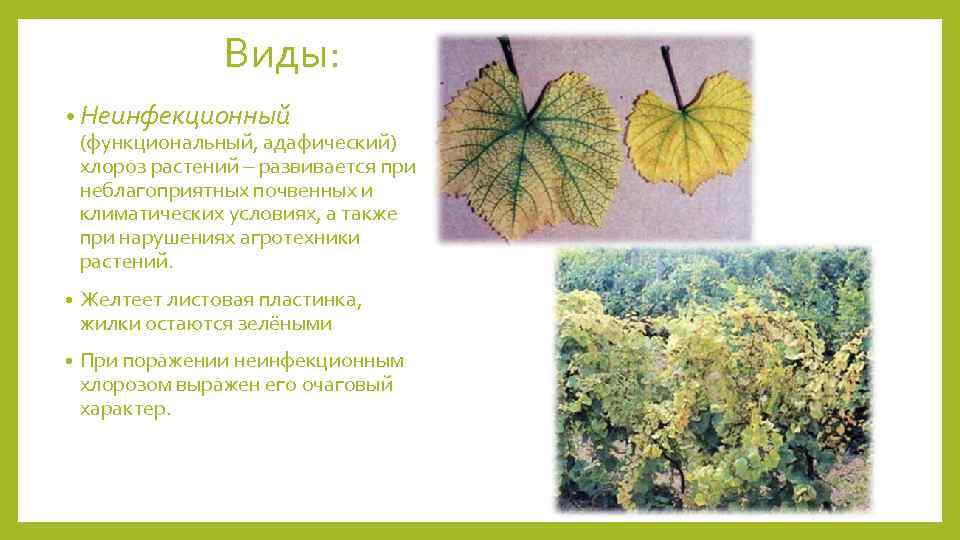 Виды:

• Неинфекционный (функциональный, адафический) хлороз растений – развивается при неблагоприятных почвенных и климатических условиях, а также при нарушениях агротехники растений.

• Желтеет листовая пластинка, жилки остаются зелёными

• При поражении неинфекционным хлорозом выражен его очаговый характер.